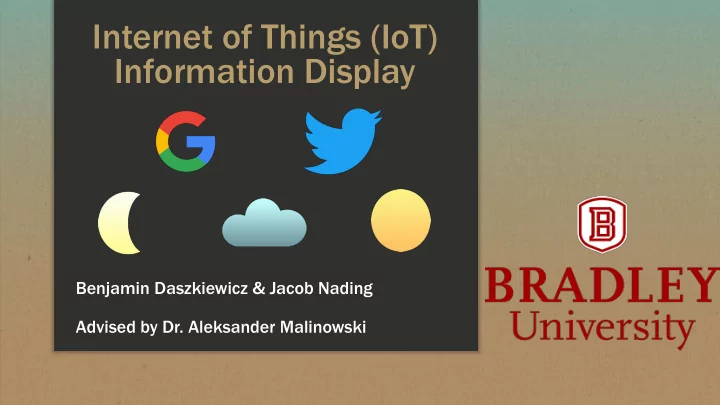 Internet of Things (IoT) Information Display

G

Benjamin Daszkiewicz & Jacob Nading

Advised by Dr. Aleksander Malinowski

B

BRADLEY University